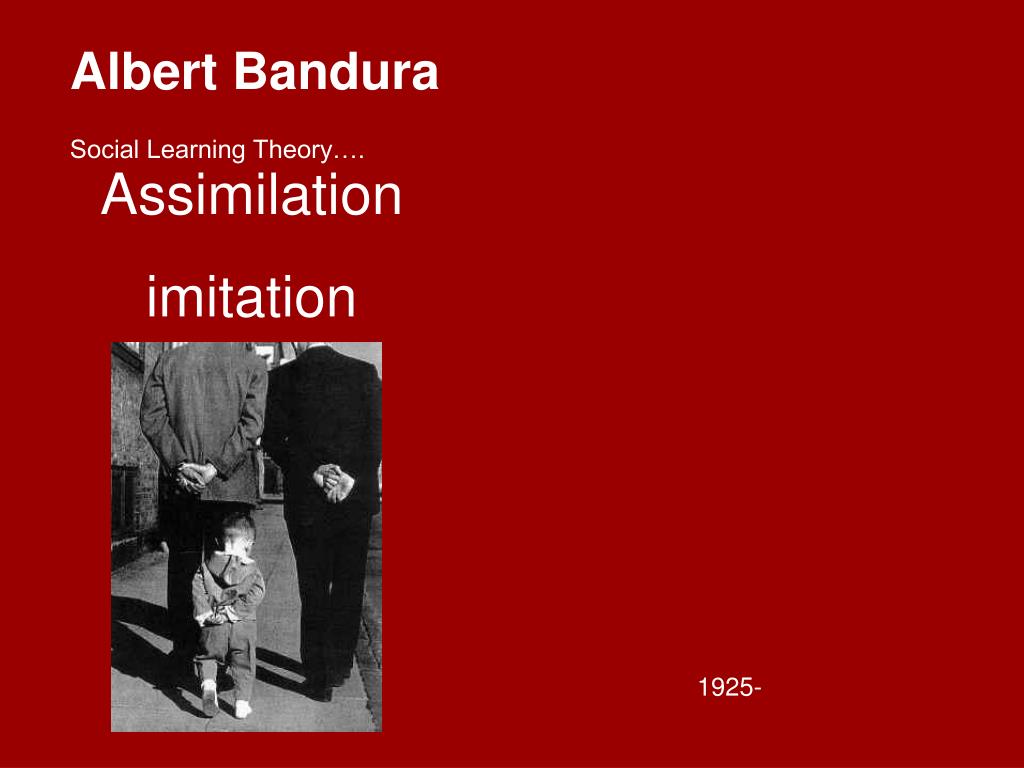 Albert Bandura

Social Learning Theory….

Assimilation

imitation

1925-